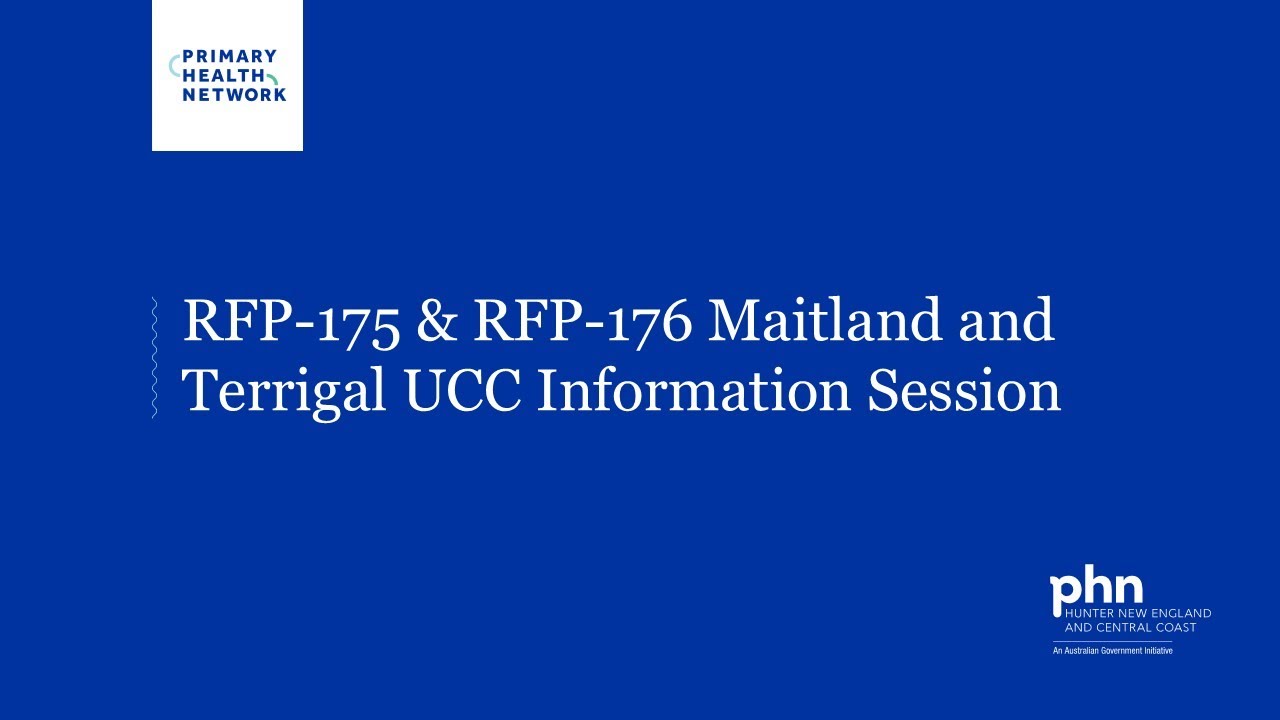 PRIMARY
HEALTH
NETWORK

RFP-175 & RFP-176 Maitland and Terrigal UCC Information Session

phn
HUNTER NEW ENGLAND
AND CENTRAL COAST
An Australian Government Initiative